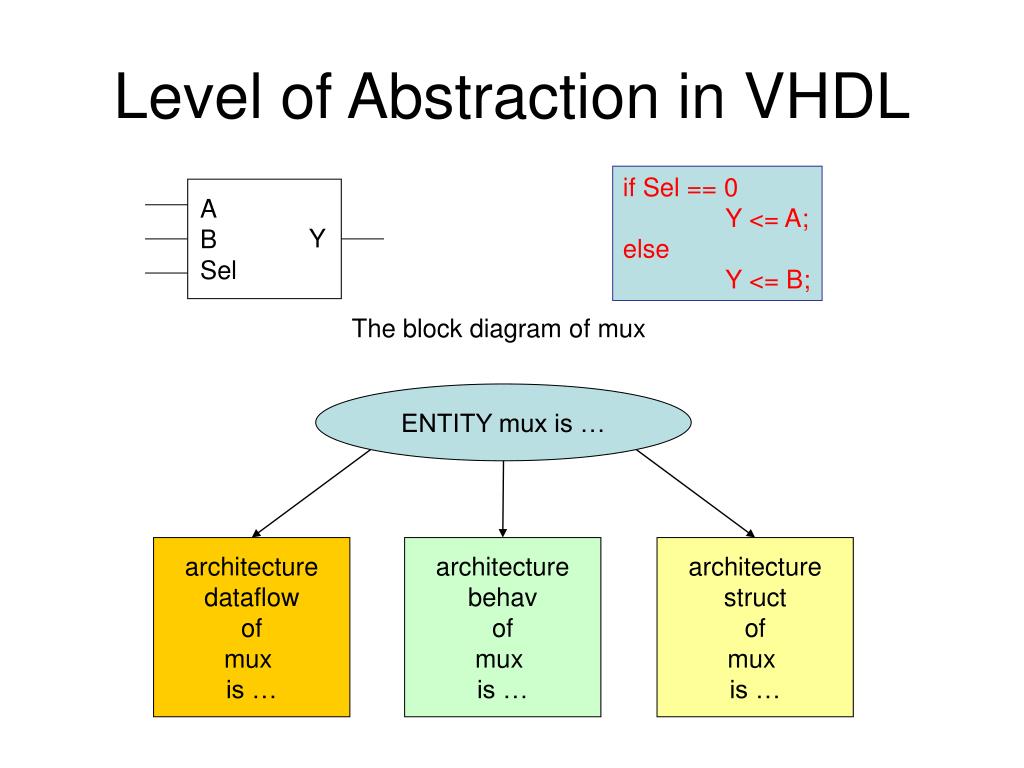 Level of Abstraction in VHDL

A
B
Sel

Y

if Sel == 0
Y <= A;
else
Y <= B;

The block diagram of mux

ENTITY mux is …

architecture dataflow of mux is …

architecture behav of mux is …

architecture struct of mux is …